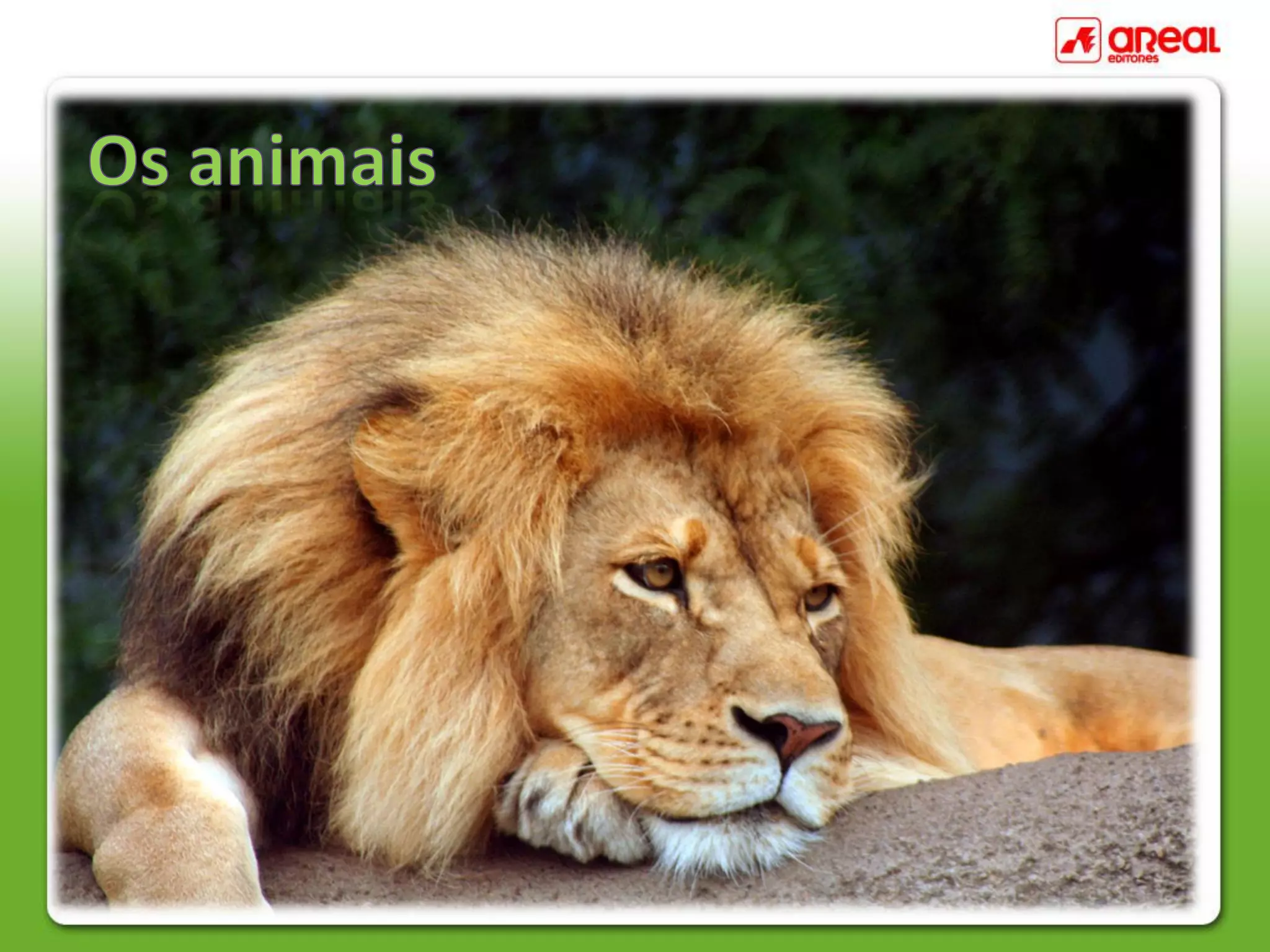 areal editores

Os animais